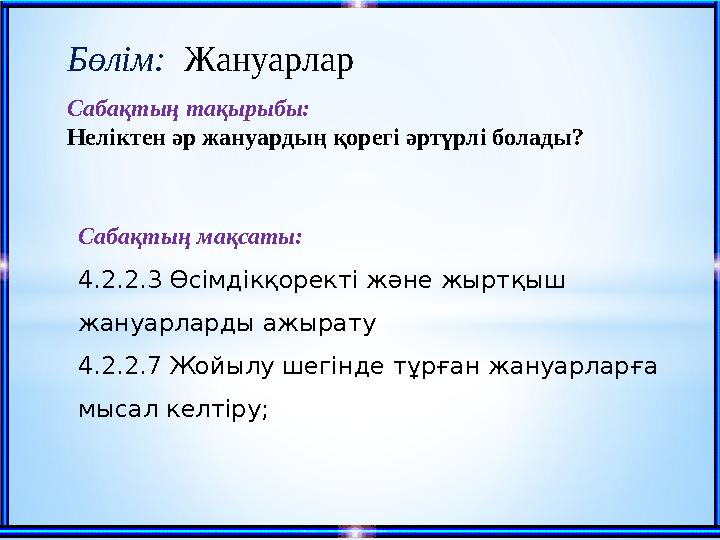 Бөлім: Жануарлар

Сабақтың тақырыбы:
Неліктен әр жануардың қорегі әртүрлі болады?

Сабақтың мақсаты:
4.2.2.3 Өсімдікқоректі және жыртқыш жануарларды ажырату
4.2.2.7 Жойылу шегінде тұрған жануарларға мысал келтіру;